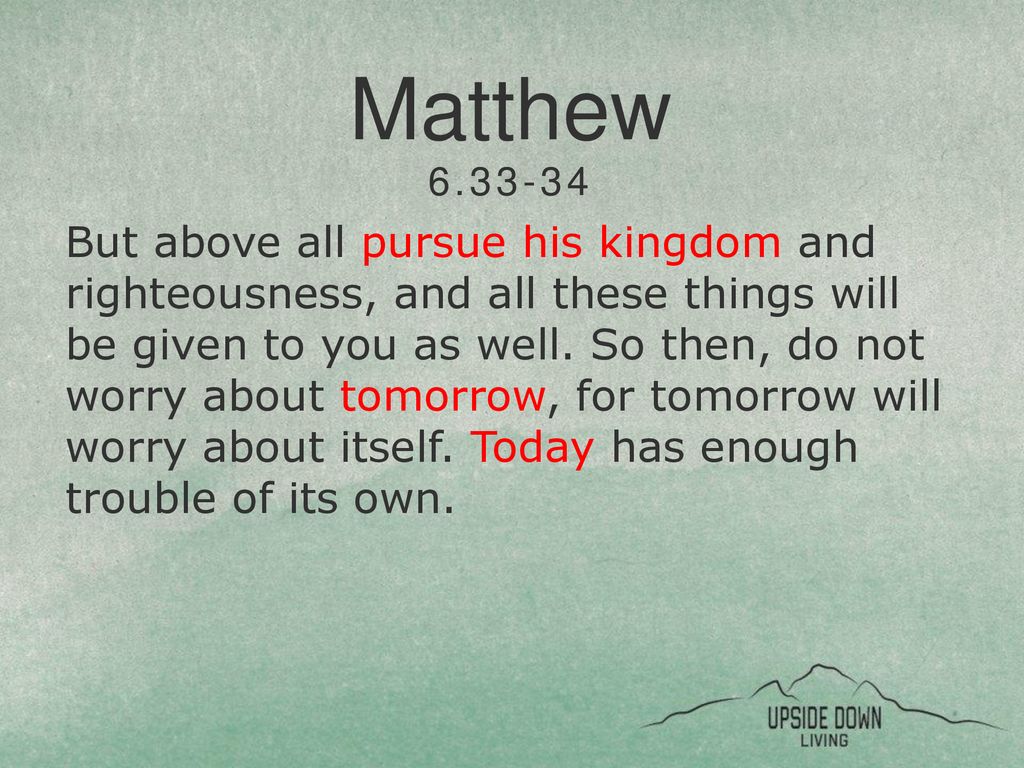 Matthew
6.33-34

But above all pursue his kingdom and righteousness, and all these things will be given to you as well. So then, do not worry about tomorrow, for tomorrow will worry about itself. Today has enough trouble of its own.

UPSIDE DOWN
LIVING